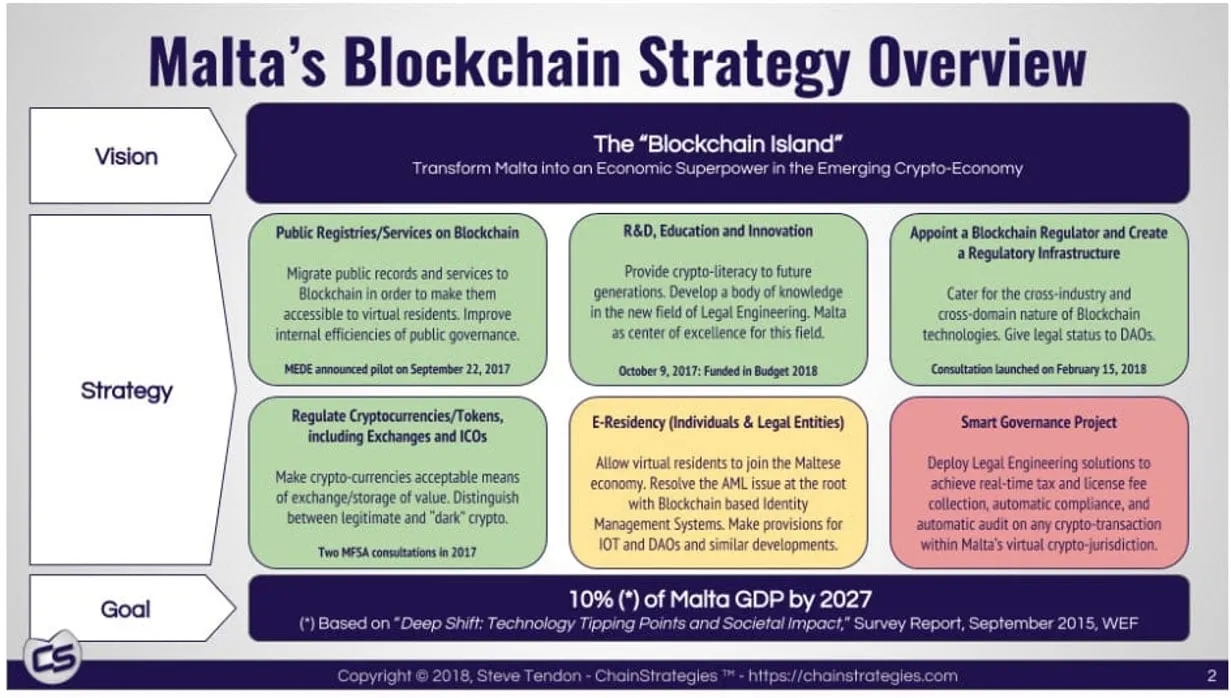 Malta's Blockchain Strategy Overview

Vision

The "Blockchain Island"
Transform Malta into an Economic Superpower in the Emerging Crypto-Economy

Strategy

Public Registries/Services on Blockchain

Migrate public records and services to Blockchain in order to make them accessible to virtual residents. Improve internal efficiencies of public governance.

MEDE announced pilot on September 22, 2017

R&D, Education and Innovation

Provide crypto-literacy to future generations. Develop a body of knowledge in the new field of Legal Engineering. Malta as center of excellence for this field.

October 9, 2017: Funded in Budget 2018

Appoint a Blockchain Regulator and Create a Regulatory Infrastructure

Cater for the cross-industry and cross-domain nature of Blockchain technologies. Give legal status to DAOs.

Consultation launched on February 15, 2018

Regulate Cryptocurrencies/Tokens, including Exchanges and ICOs

Make crypto-currencies acceptable means of exchange/storage of value. Distinguish between legitimate and "dark" crypto.

Two MFSA consultations in 2017

E-Residency (Individuals & Legal Entities)

Allow virtual residents to join the Maltese economy. Resolve the AML issue at the root with Blockchain based Identity Management Systems. Make provisions for IOT and DAOs and similar developments.

Smart Governance Project

Deploy Legal Engineering solutions to achieve real-time tax and license fee collection, automatic compliance, and automatic audit on any crypto-transaction within Malta's virtual crypto-jurisdiction.

Goal

10% (*) of Malta GDP by 2027
(*) Based on "Deep Shift: Technology Tipping Points and Societal Impact," Survey Report, September 2015, WEF

CS

Copyright © 2018, Steve Tendon - ChainStrategies ™ - https://chainstrategies.com

2